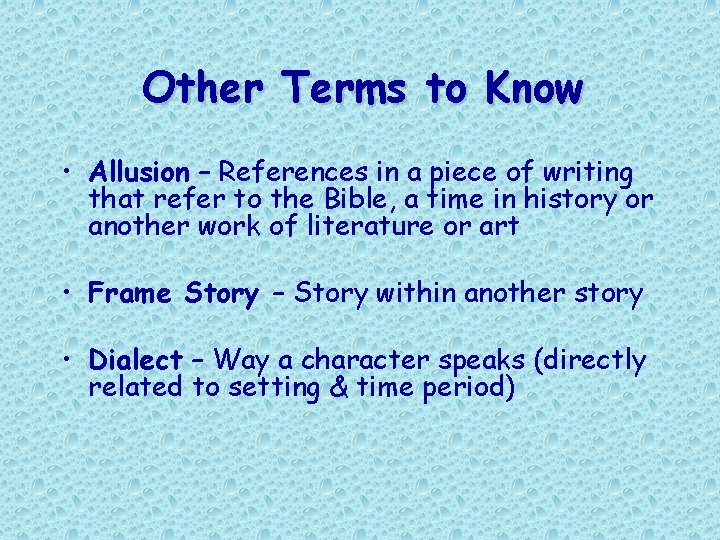 Other Terms to Know

• Allusion – References in a piece of writing that refer to the Bible, a time in history or another work of literature or art

• Frame Story – Story within another story

• Dialect – Way a character speaks (directly related to setting & time period)